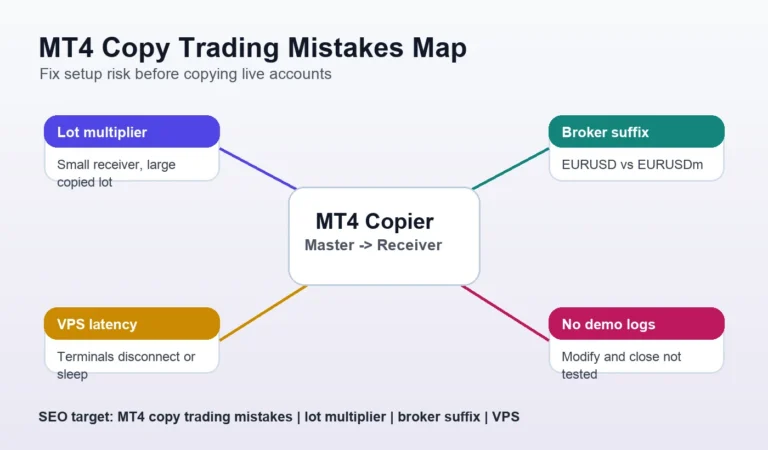 MT4 Copy Trading Mistakes Map
Fix setup risk before copying live accounts

Lot multiplier
Small receiver, large copied lot

Broker suffix
EURUSD vs EURUSDm

MT4 Copier
Master -> Receiver

VPS latency
Terminals disconnect or sleep

No demo logs
Modify and close not tested

SEO target: MT4 copy trading mistakes | lot multiplier | broker suffix | VPS